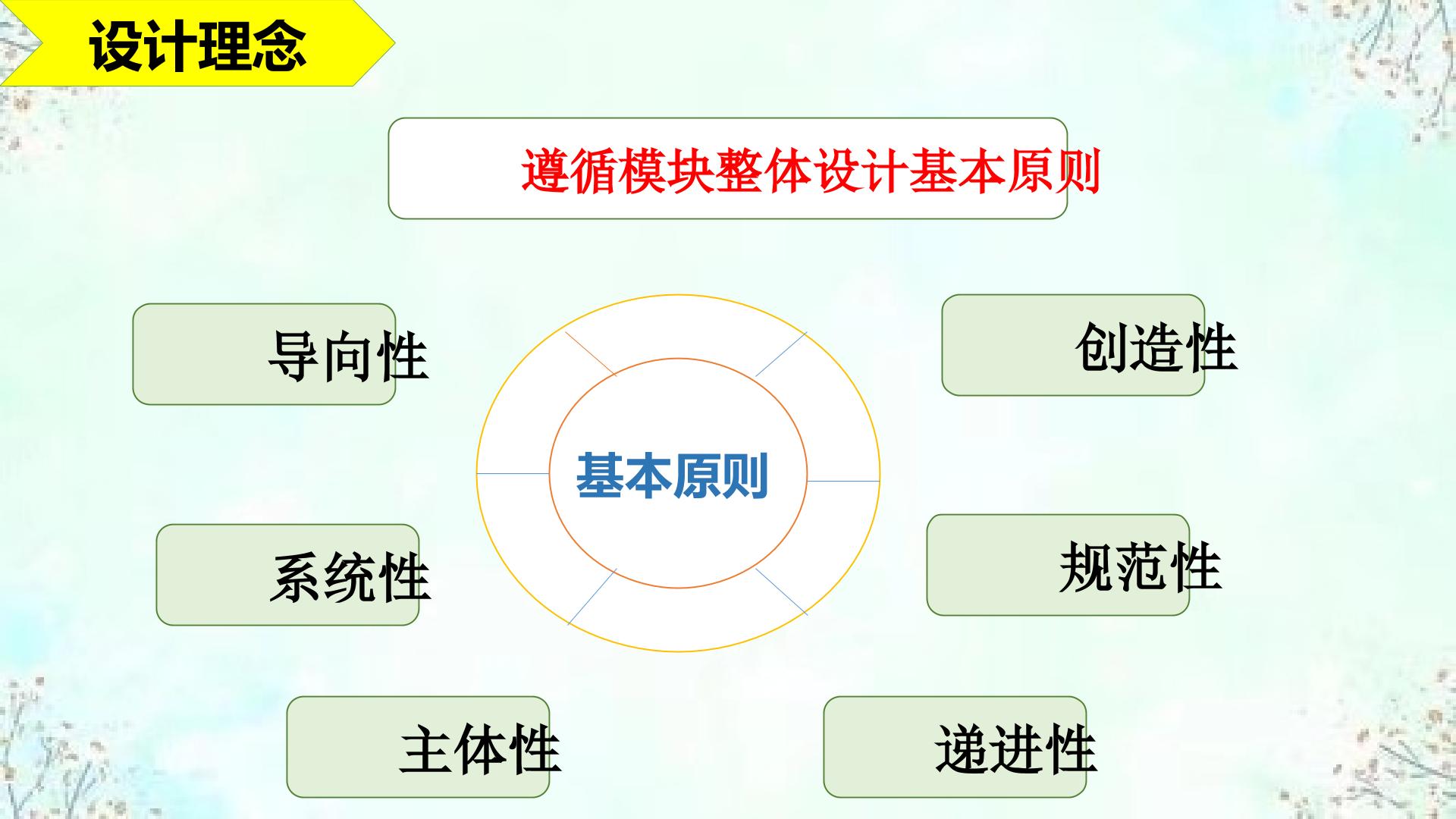 设计理念

遵循模块整体设计基本原则

导向性

创造性

基本原则

系统性

规范性

主体性

递进性